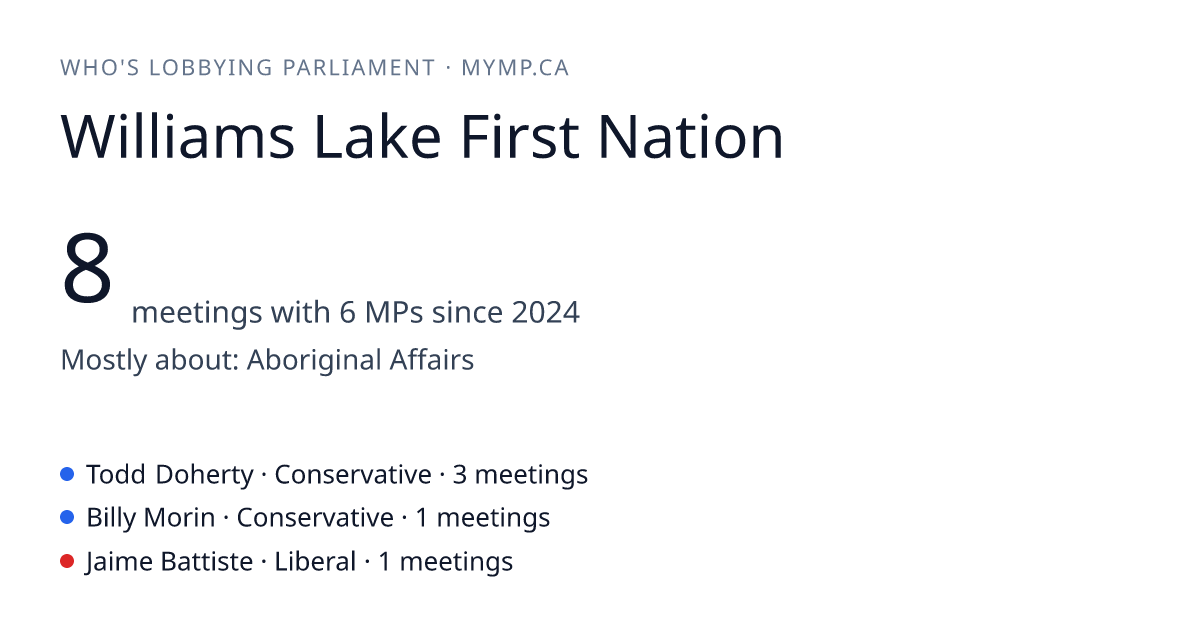 WHO'S LOBBYING PARLIAMENT · MYMP.CA

Williams Lake First Nation

8 meetings with 6 MPs since 2024

Mostly about: Aboriginal Affairs

Todd Doherty · Conservative · 3 meetings
Billy Morin · Conservative · 1 meetings
Jaime Battiste · Liberal · 1 meetings